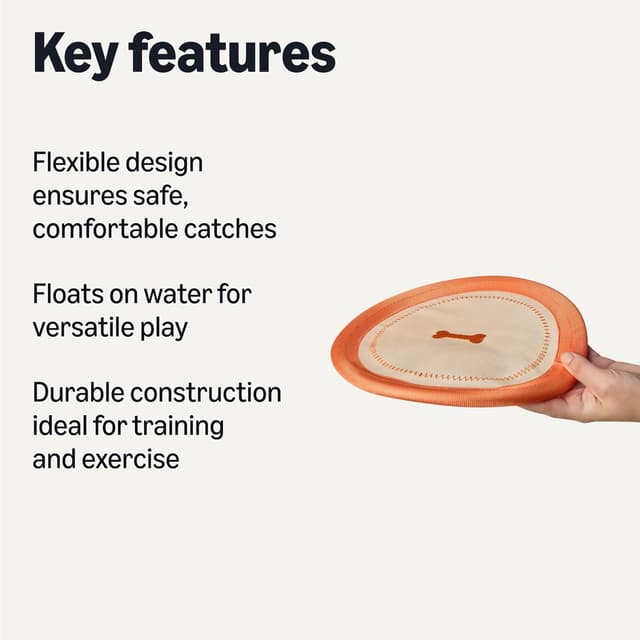 Key features

Flexible design ensures safe, comfortable catches

Floats on water for versatile play

Durable construction ideal for training and exercise